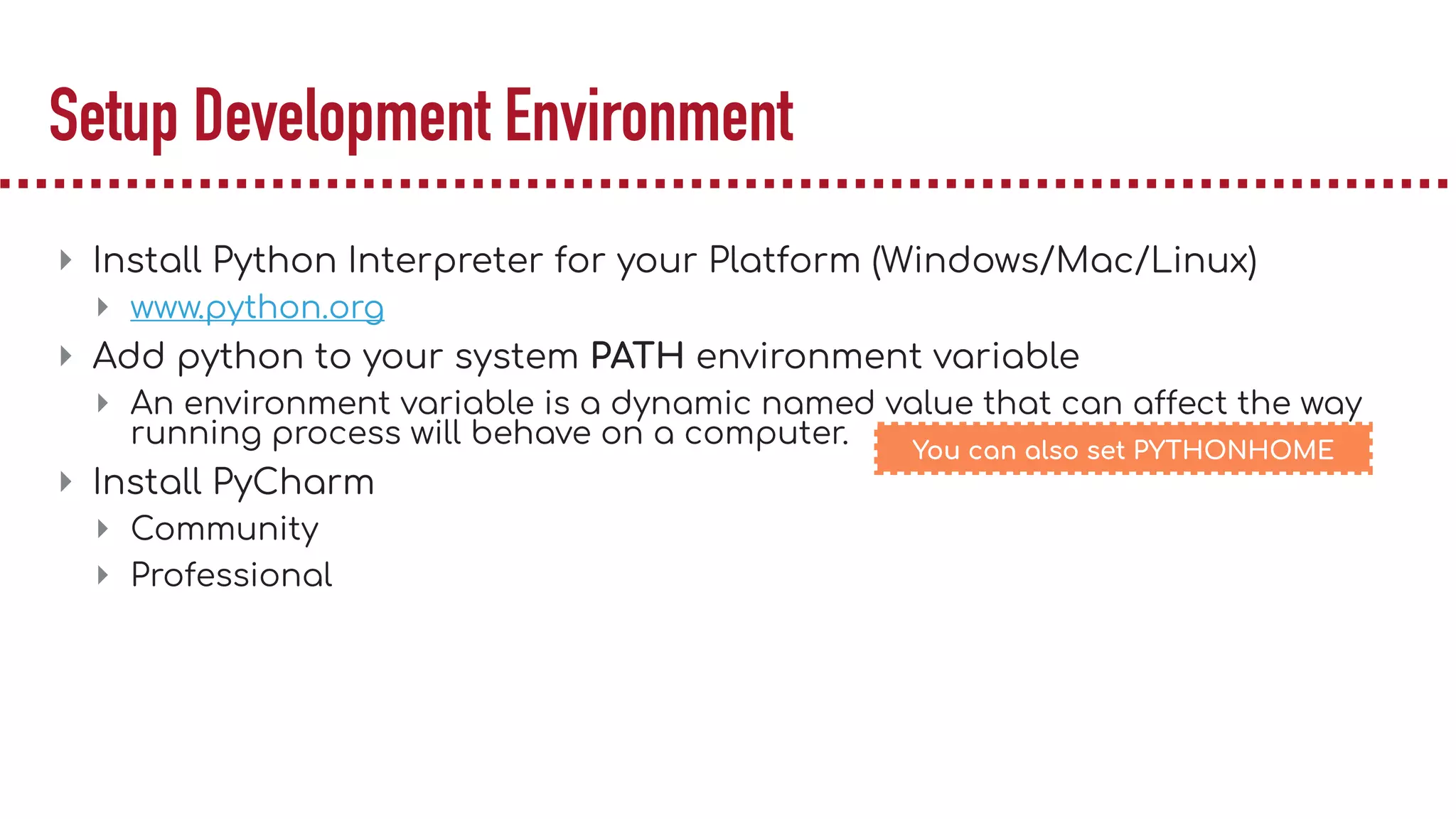 Setup Development Environment

Install Python Interpreter for your Platform (Windows/Mac/Linux)
www.python.org

Add python to your system PATH environment variable
An environment variable is a dynamic named value that can affect the way running process will behave on a computer.

You can also set PYTHONHOME

Install PyCharm
Community
Professional